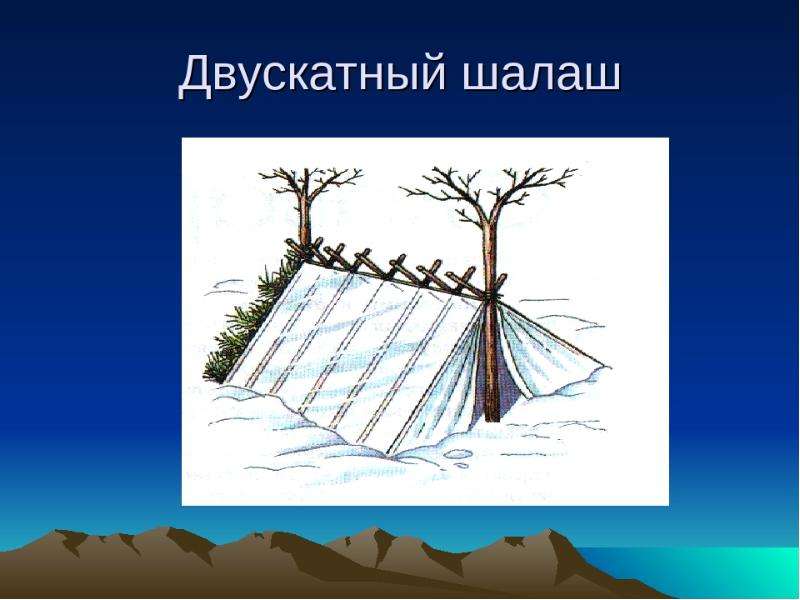 Двускатный шалаш